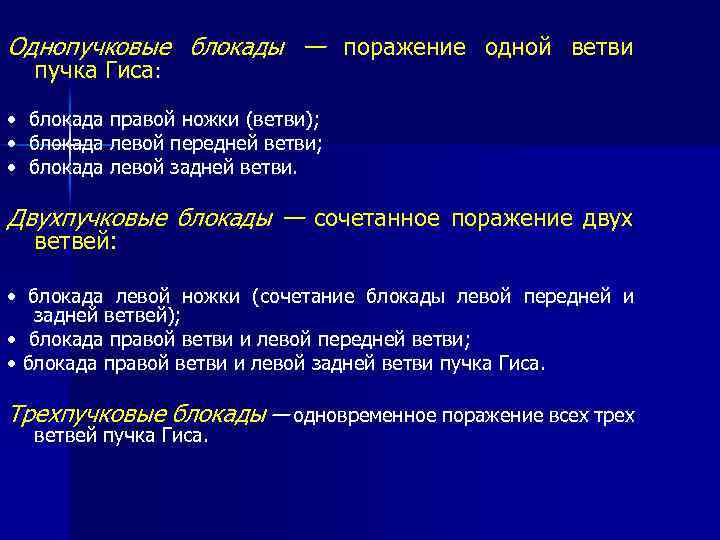 Однопучковые блокады — поражение одной ветви пучка Гиса:

• блокада правой ножки (ветви);
• блокада левой передней ветви;
• блокада левой задней ветви.

Двухпучковые блокады — сочетанное поражение двух ветвей:

• блокада левой ножки (сочетание блокады левой передней и задней ветвей);
• блокада правой ветви и левой передней ветви;
• блокада правой ветви и левой задней ветви пучка Гиса.

Трехпучковые блокады — одновременное поражение всех трех ветвей пучка Гиса.